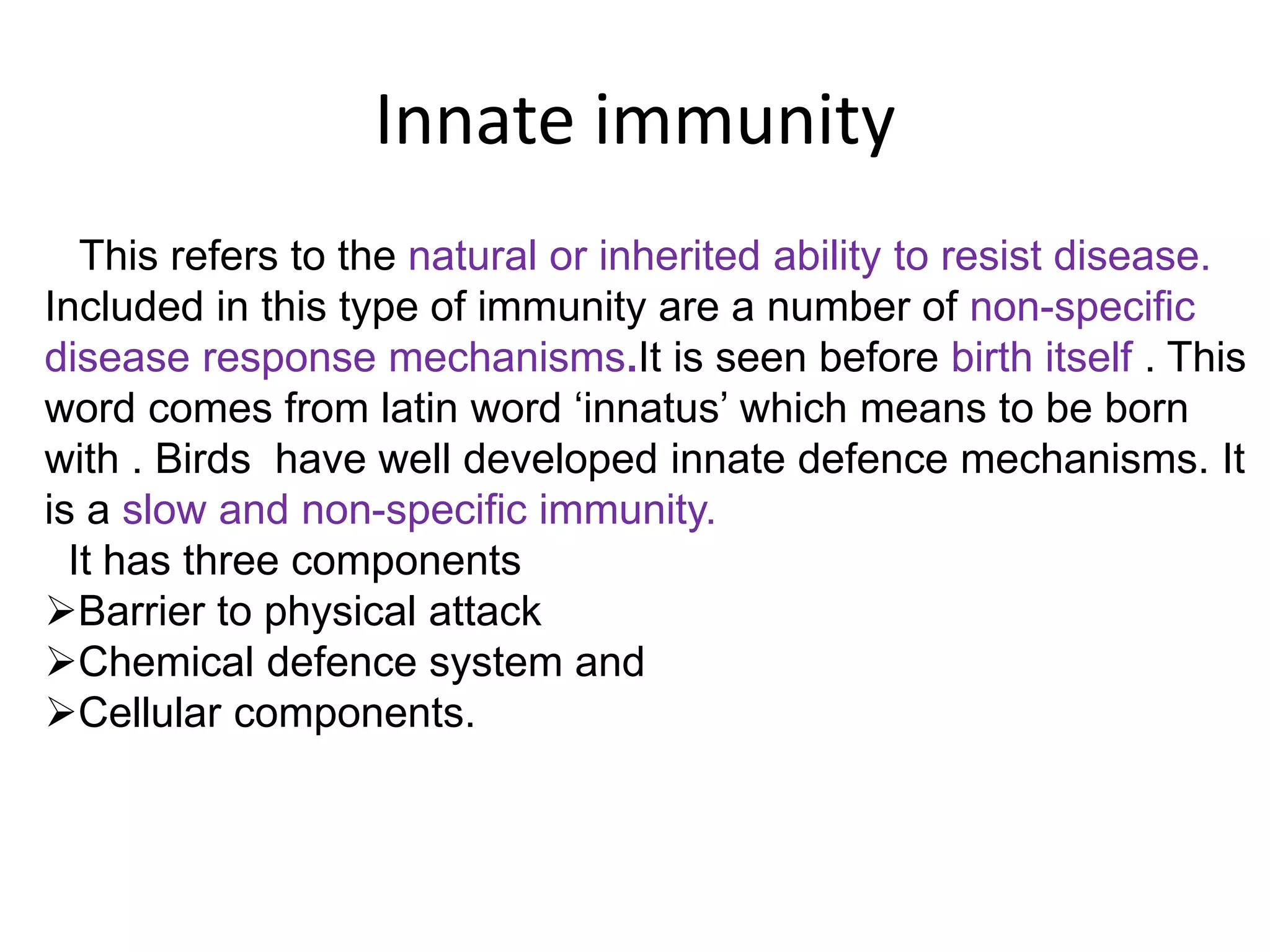 Innate immunity

This refers to the natural or inherited ability to resist disease. Included in this type of immunity are a number of non-specific disease response mechanisms.It is seen before birth itself . This word comes from latin word ‘innatus’ which means to be born with . Birds have well developed innate defence mechanisms. It is a slow and non-specific immunity.

It has three components
➢Barrier to physical attack
➢Chemical defence system and
➢Cellular components.